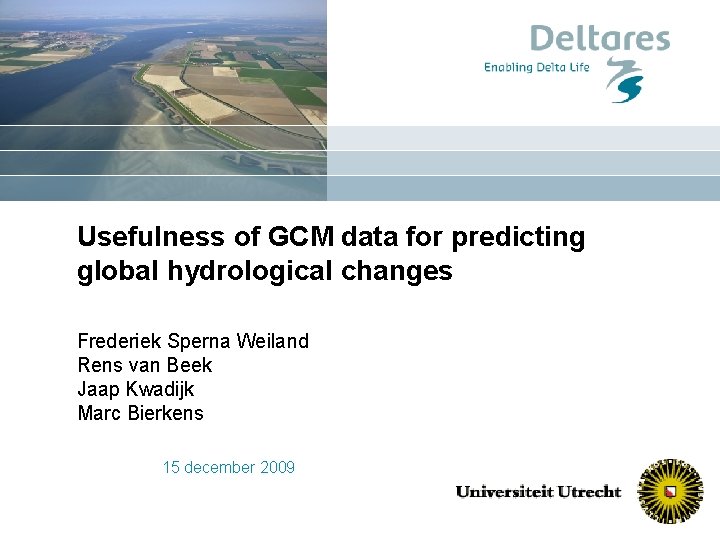 Deltares
Enabling Delta Life

Usefulness of GCM data for predicting global hydrological changes

Frederiek Sperna Weiland
Rens van Beek
Jaap Kwadijk
Marc Bierkens

15 december 2009

Universiteit Utrecht